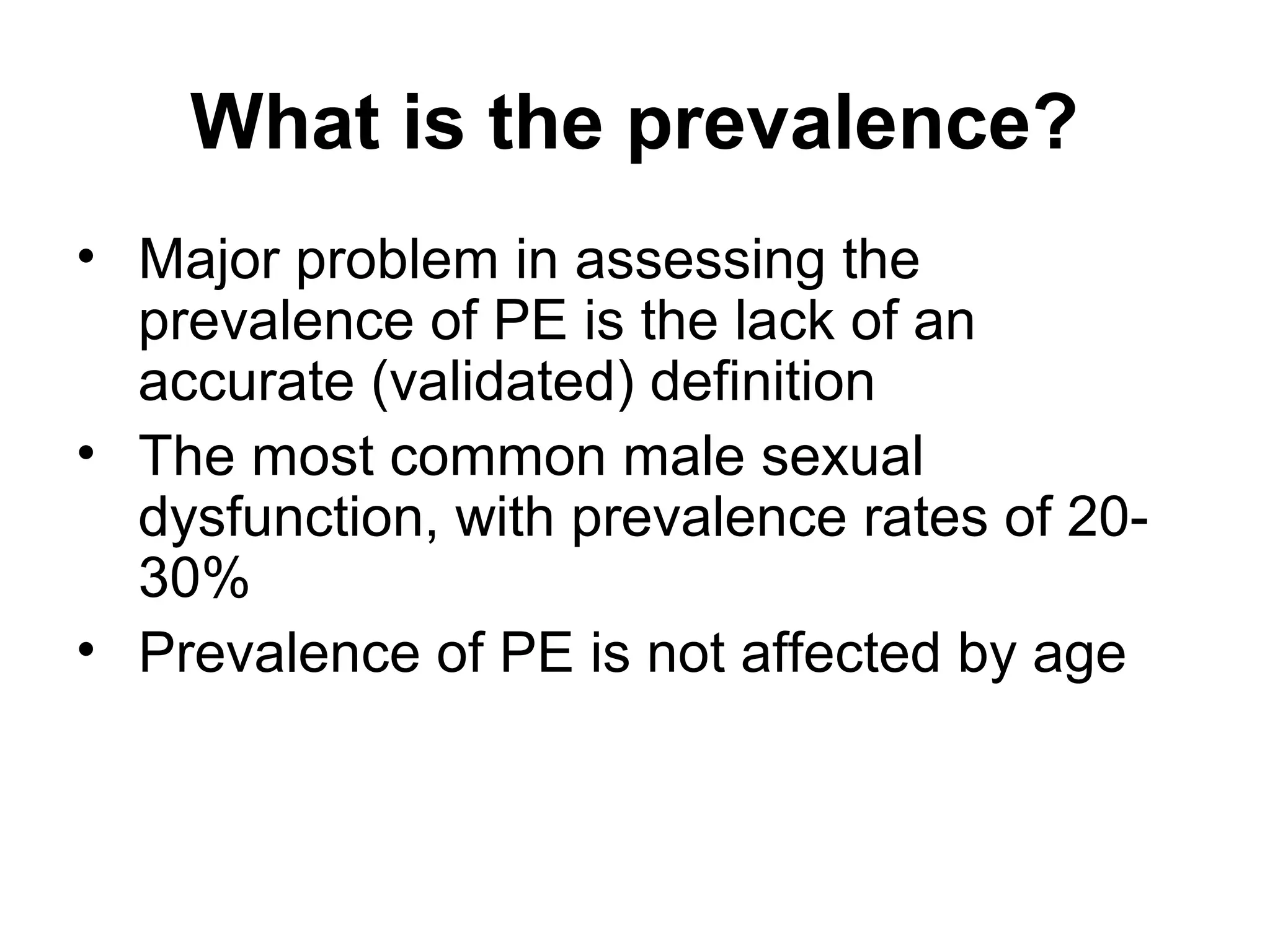 What is the prevalence?

• Major problem in assessing the prevalence of PE is the lack of an accurate (validated) definition
• The most common male sexual dysfunction, with prevalence rates of 20-30%
• Prevalence of PE is not affected by age